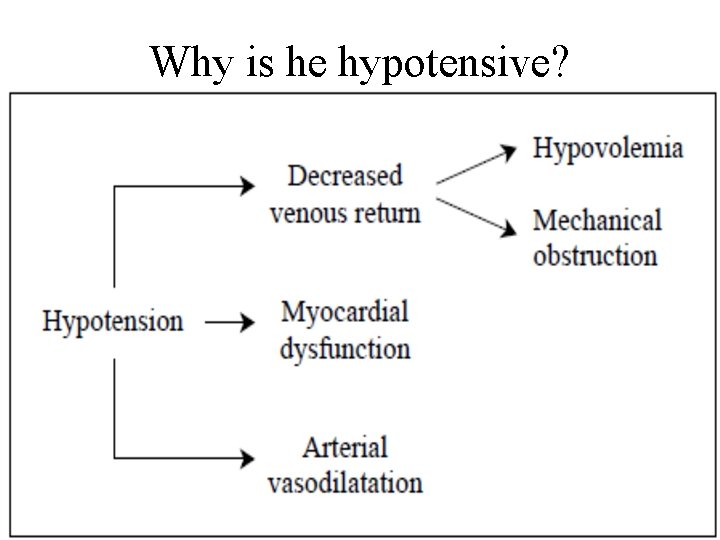 Why is he hypotensive?

Hypotension

Decreased venous return

Hypovolemia

Mechanical obstruction

Myocardial dysfunction

Arterial vasodilatation